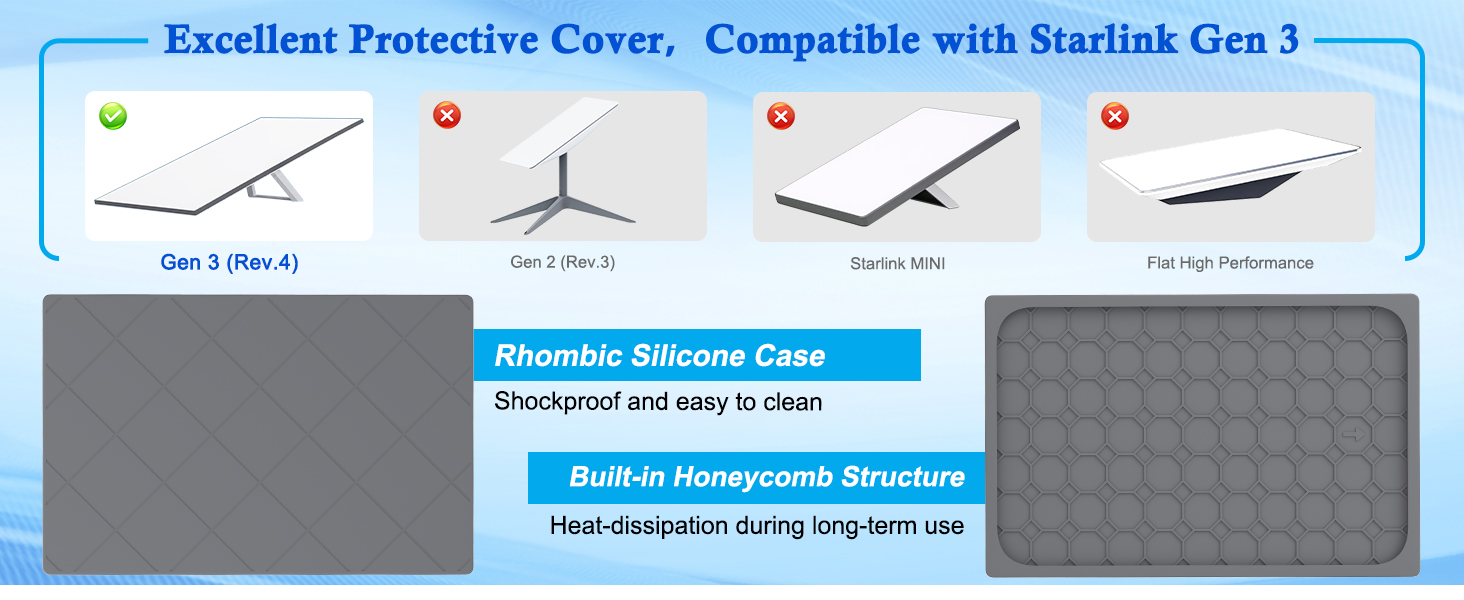 Excellent Protective Cover, Compatible with Starlink Gen 3

Gen 3 (Rev.4)

Gen 2 (Rev.3)

Starlink MINI

Flat High Performance

Rhombic Silicone Case

Shockproof and easy to clean

Built-in Honeycomb Structure

Heat-dissipation during long-term use